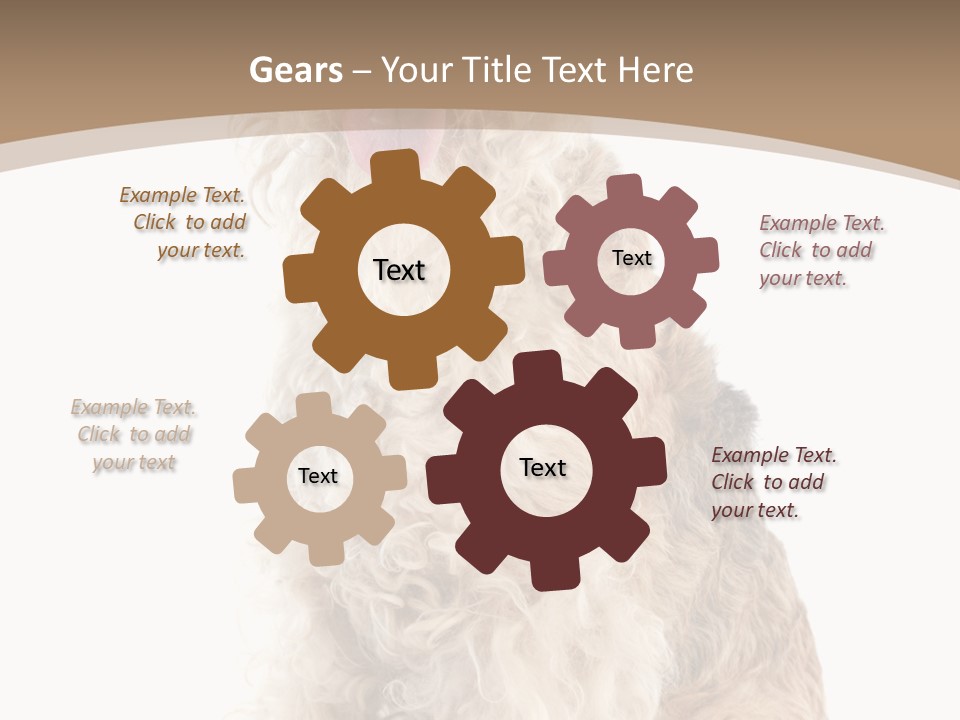 Gears – Your Title Text Here

Example Text. Click to add your text.

Text

Text

Example Text. Click to add your text.

Example Text. Click to add your text

Text

Text

Example Text. Click to add your text.